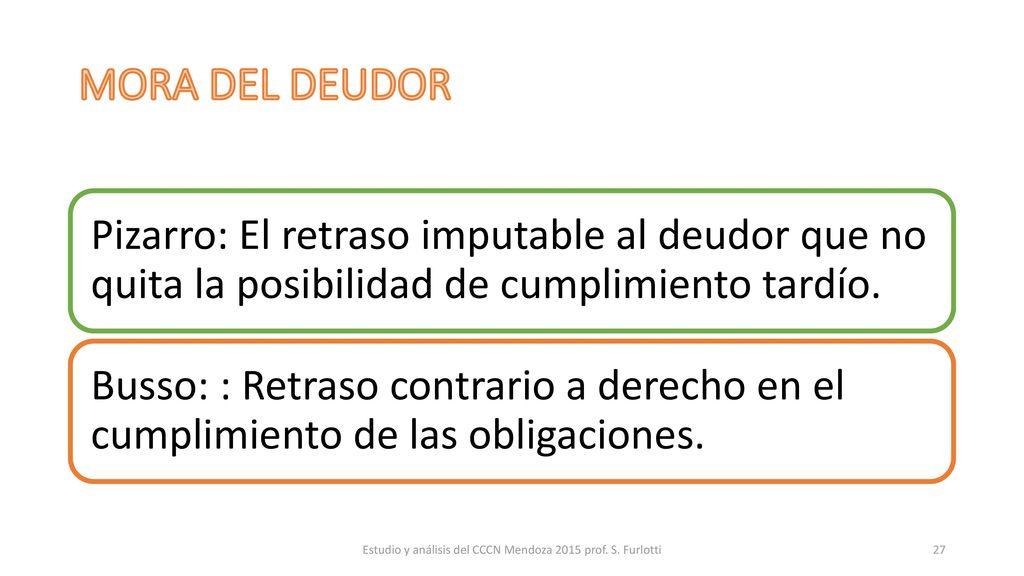 MORA DEL DEUDOR

Pizarro: El retraso imputable al deudor que no quita la posibilidad de cumplimiento tardío.

Busso: : Retraso contrario a derecho en el cumplimiento de las obligaciones.

Estudio y análisis del CCCN Mendoza 2015 prof. S. Furlotti

27